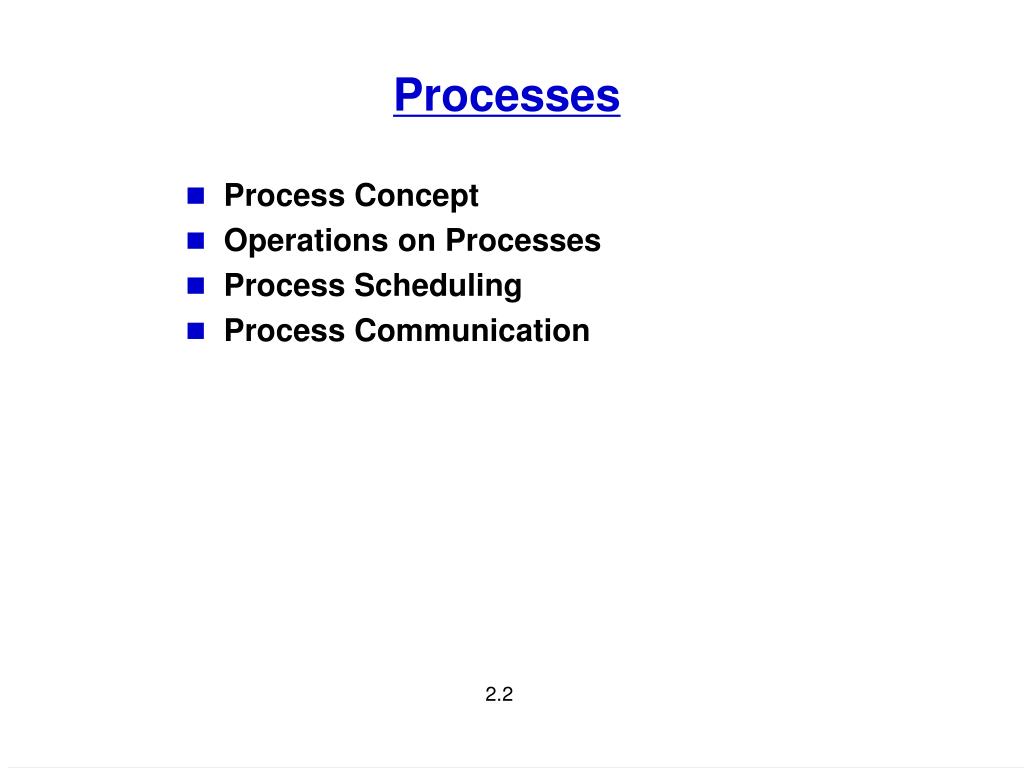 Processes

- Process Concept
- Operations on Processes
- Process Scheduling
- Process Communication

2.2